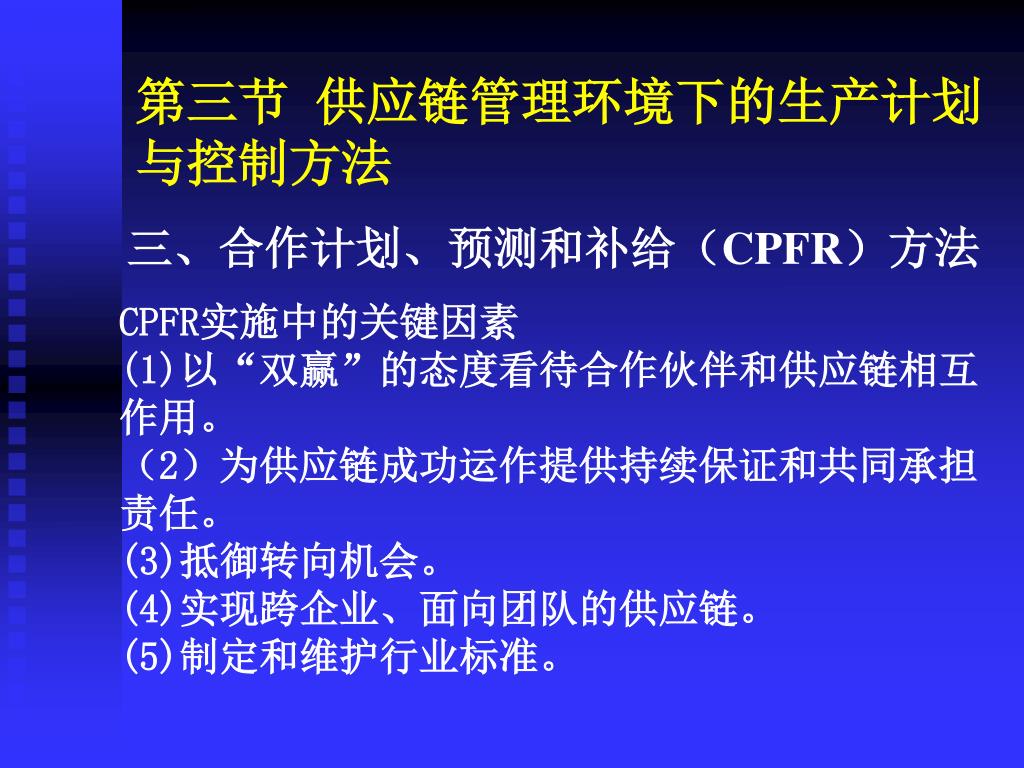 第三节 供应链管理环境下的生产计划与控制方法

三、合作计划、预测和补给（CPFR）方法

CPFR实施中的关键因素
(1)以“双赢”的态度看待合作伙伴和供应链相互作用。
（2）为供应链成功运作提供持续保证和共同承担责任。
(3)抵御转向机会。
(4)实现跨企业、面向团队的供应链。
(5)制定和维护行业标准。